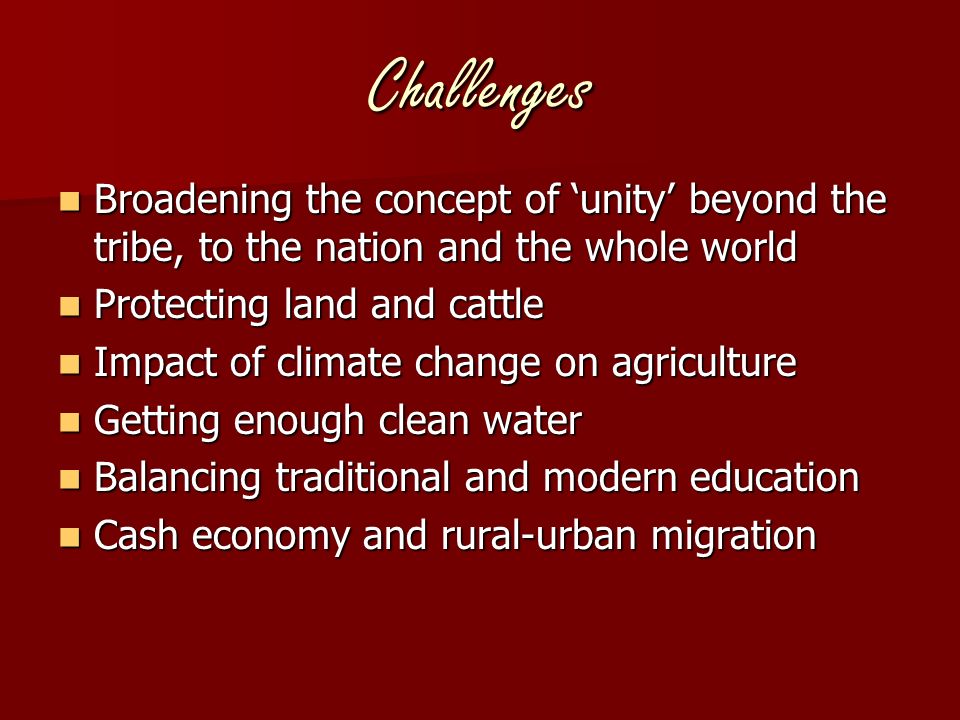 Challenges

- Broadening the concept of ‘unity’ beyond the tribe, to the nation and the whole world
- Protecting land and cattle
- Impact of climate change on agriculture
- Getting enough clean water
- Balancing traditional and modern education
- Cash economy and rural-urban migration